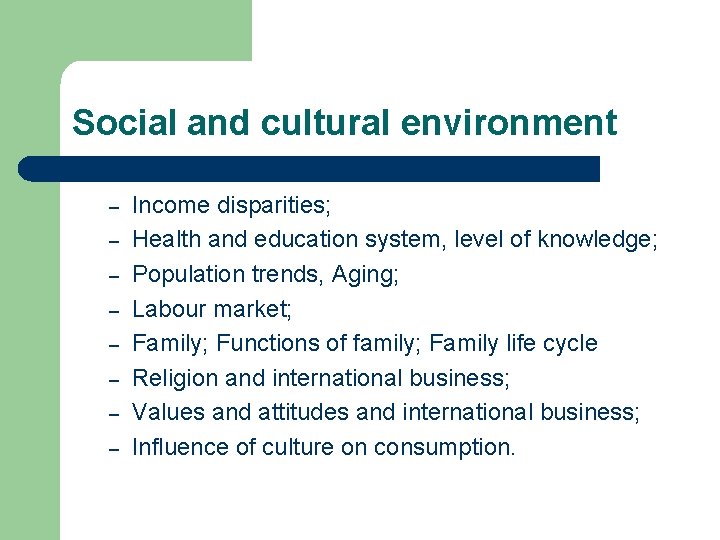 Social and cultural environment

– Income disparities;
– Health and education system, level of knowledge;
– Population trends, Aging;
– Labour market;
– Family; Functions of family; Family life cycle
– Religion and international business;
– Values and attitudes and international business;
– Influence of culture on consumption.